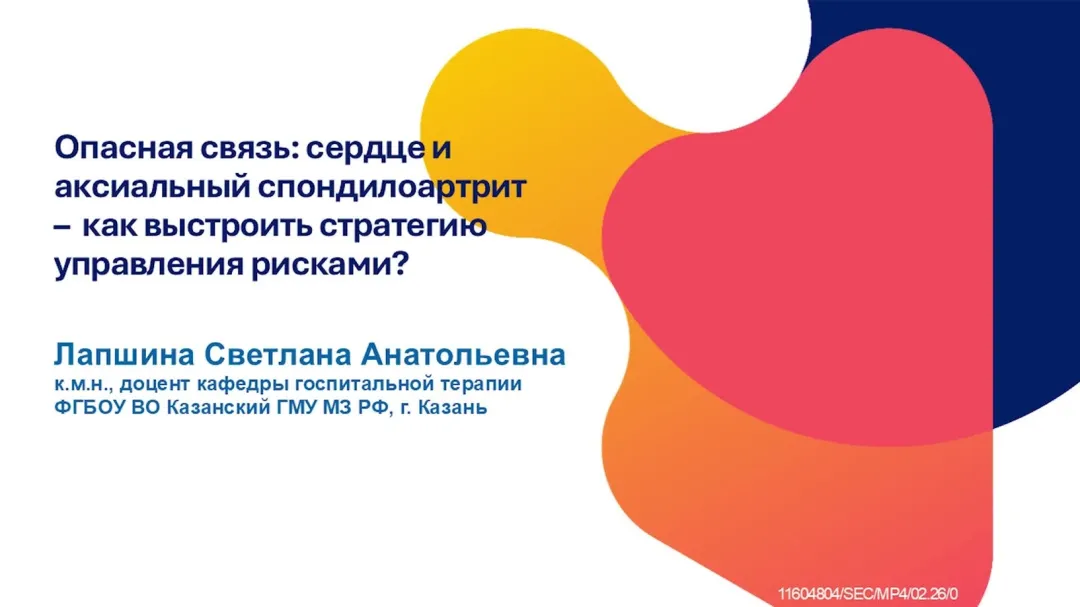 Опасная связь: сердце и аксиальный спондилоартрит – как выстроить стратегию управления рисками?

Лапшина Светлана Анатольевна
к.м.н., доцент кафедры госпитальной терапии
ФГБОУ ВО Казанский ГМУ МЗ РФ, г. Казань

11604804/SEC/MP4/02.26/0